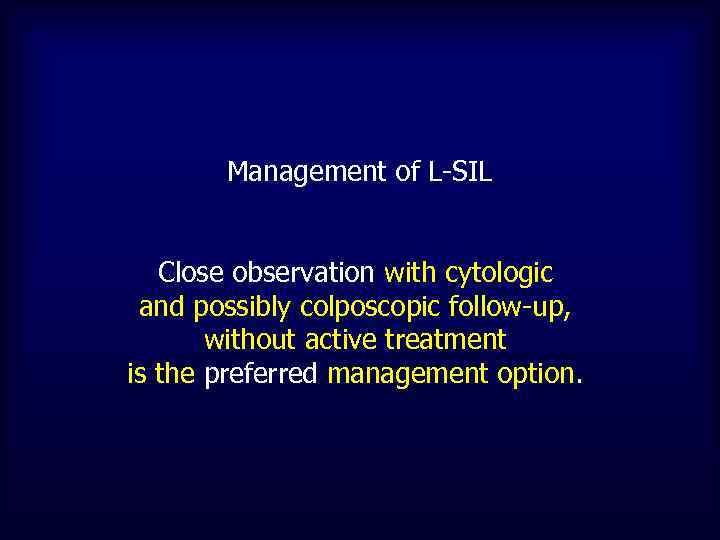 Management of L-SIL

Close observation with cytologic and possibly colposcopic follow-up, without active treatment is the preferred management option.